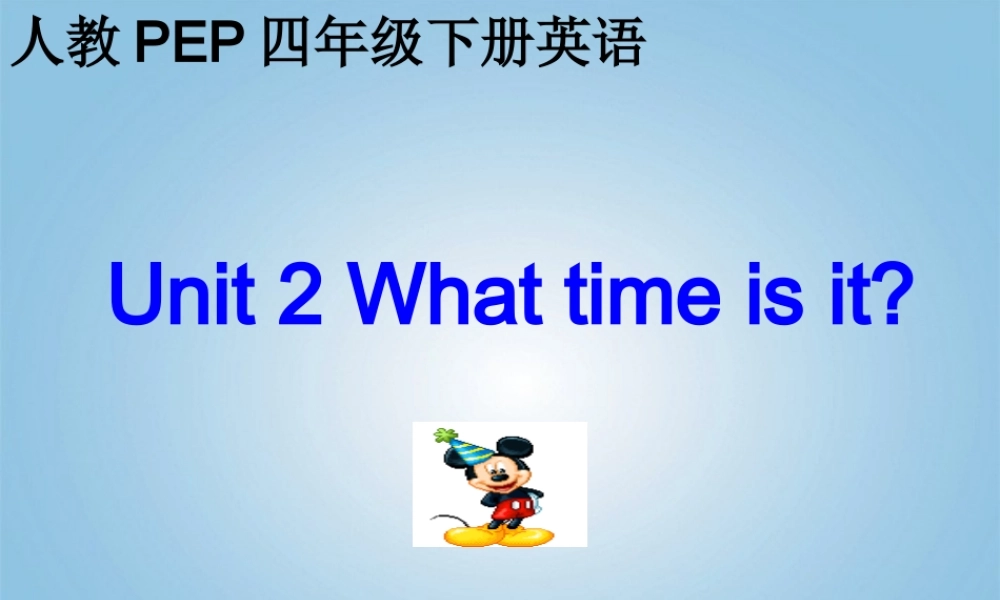 人教 PEP 四年级下册英语

Unit 2 What time is it?